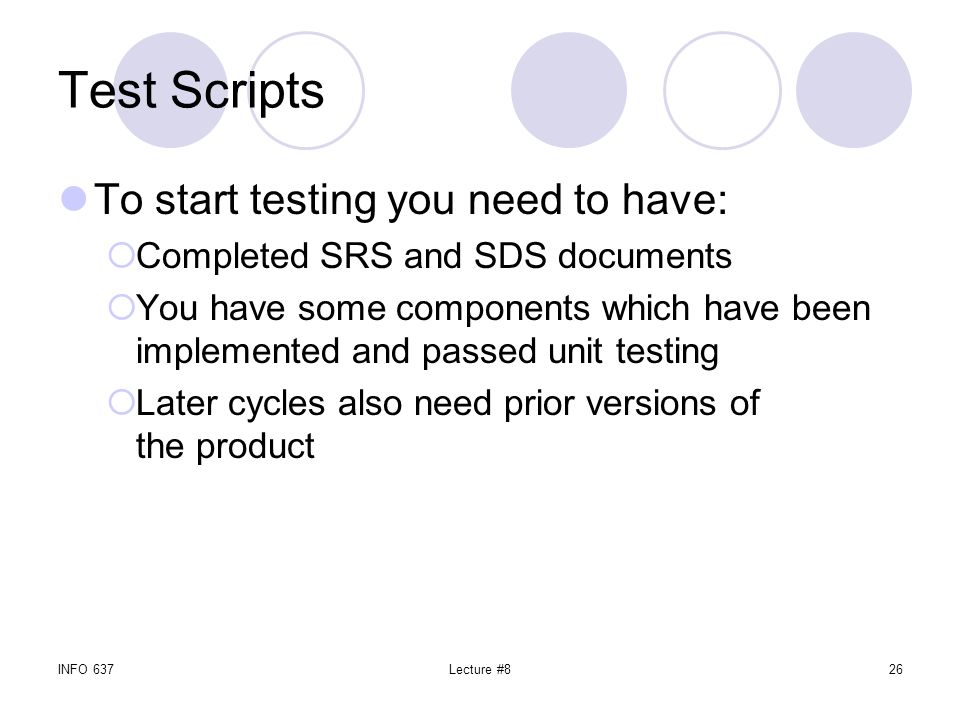 Test Scripts

To start testing you need to have:

Completed SRS and SDS documents

You have some components which have been implemented and passed unit testing

Later cycles also need prior versions of the product

INFO 637

Lecture #8

26